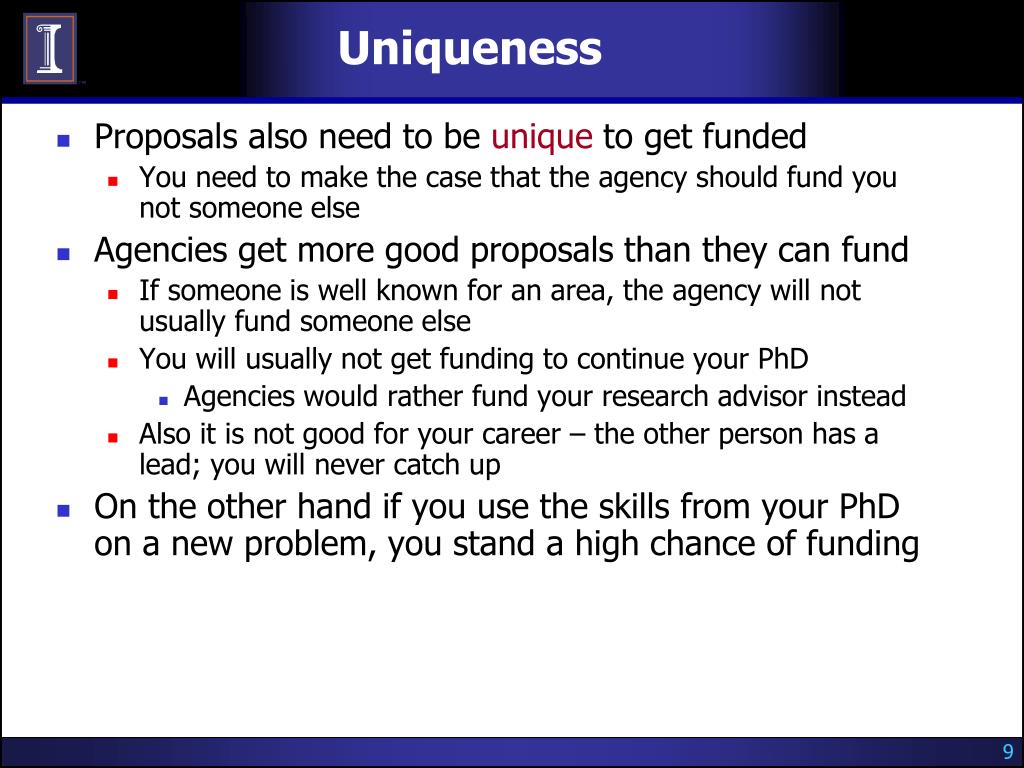 Uniqueness

- Proposals also need to be unique to get funded
  - You need to make the case that the agency should fund you not someone else
- Agencies get more good proposals than they can fund
  - If someone is well known for an area, the agency will not usually fund someone else
  - You will usually not get funding to continue your PhD
    - Agencies would rather fund your research advisor instead
  - Also it is not good for your career – the other person has a lead; you will never catch up
- On the other hand if you use the skills from your PhD on a new problem, you stand a high chance of funding

9